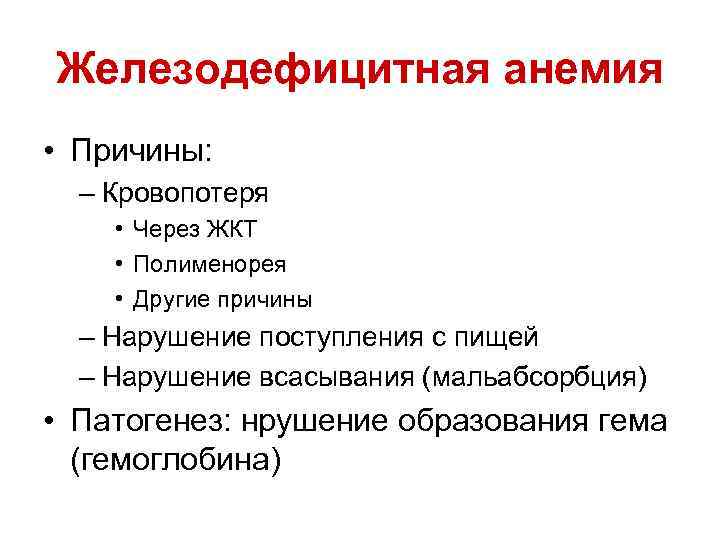 Железодефицитная анемия

• Причины:
– Кровопотеря
• Через ЖКТ
• Полименорея
• Другие причины
– Нарушение поступления с пищей
– Нарушение всасывания (мальабсорбция)
• Патогенез: нрушение образования гема (гемоглобина)